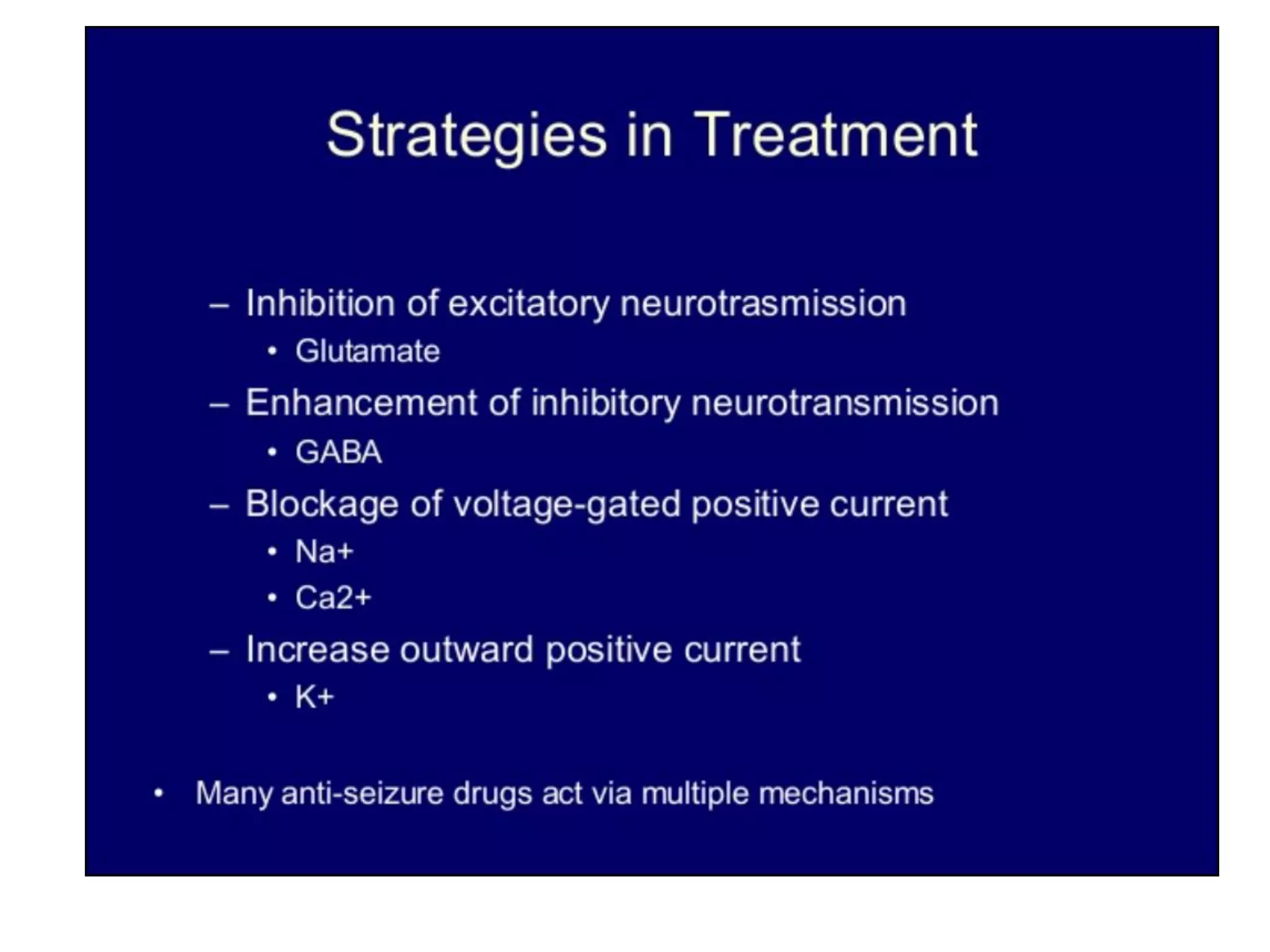 Strategies in Treatment

– Inhibition of excitatory neurotrasmission
  • Glutamate
– Enhancement of inhibitory neurotransmission
  • GABA
– Blockage of voltage-gated positive current
  • Na+
  • Ca2+
– Increase outward positive current
  • K+

• Many anti-seizure drugs act via multiple mechanisms